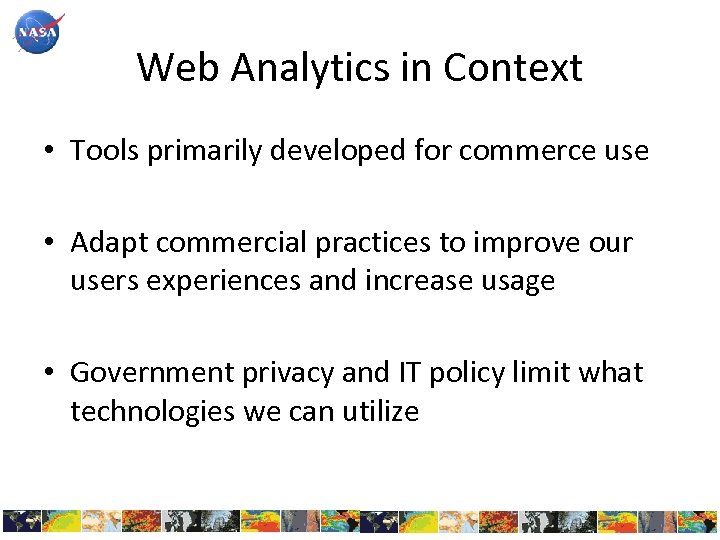 NASA

Web Analytics in Context

• Tools primarily developed for commerce use

• Adapt commercial practices to improve our users experiences and increase usage

• Government privacy and IT policy limit what technologies we can utilize